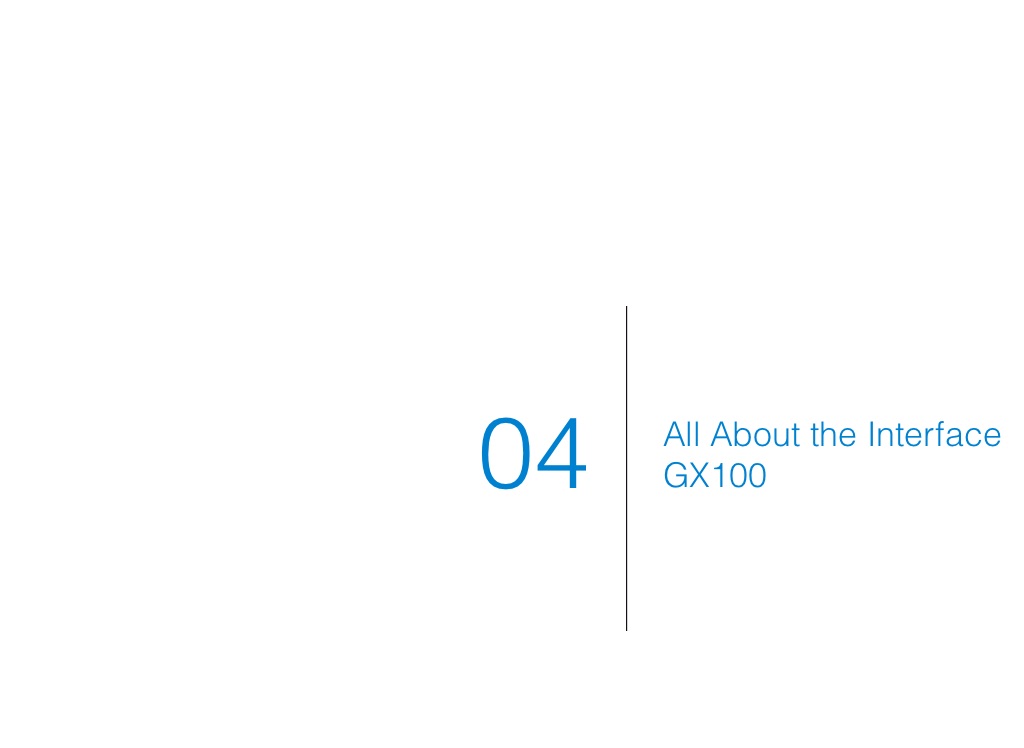 04

All About the Interface
GX100